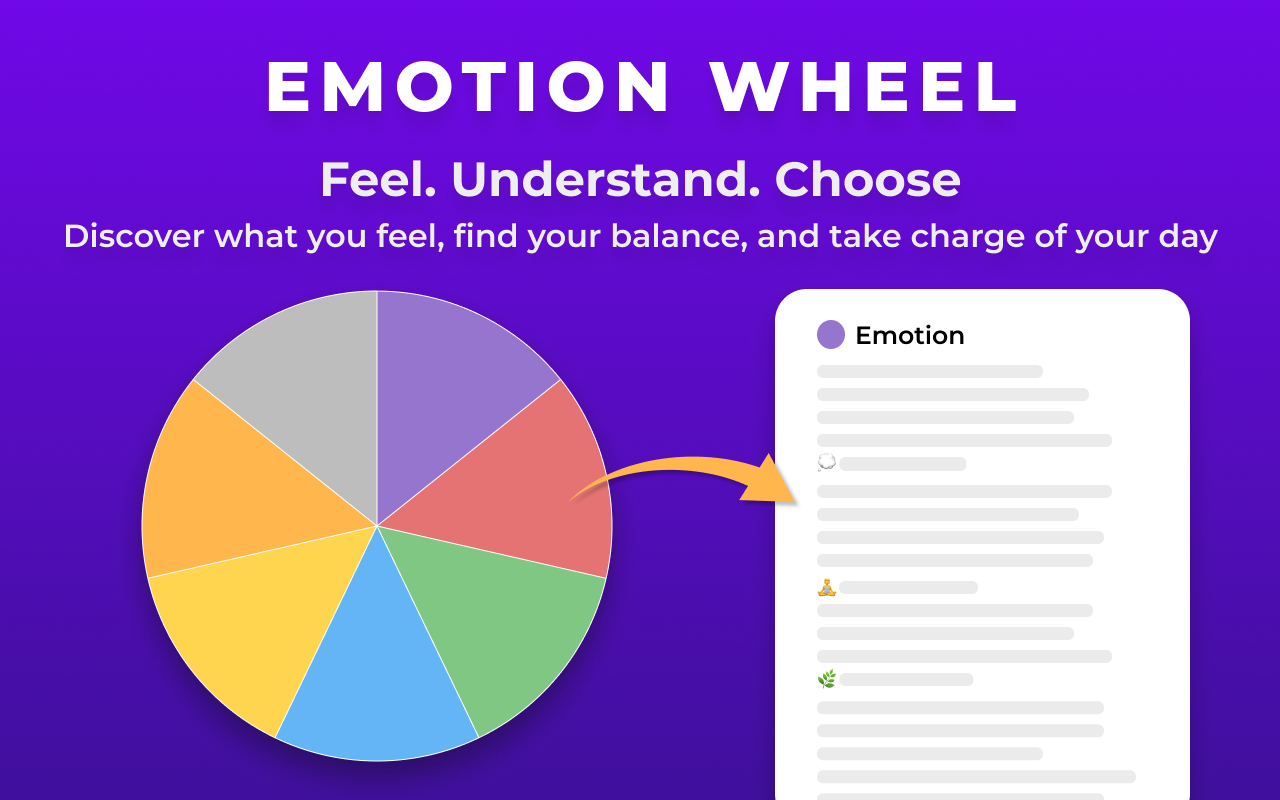 EMOTION WHEEL

Feel. Understand. Choose

Discover what you feel, find your balance, and take charge of your day

Emotion